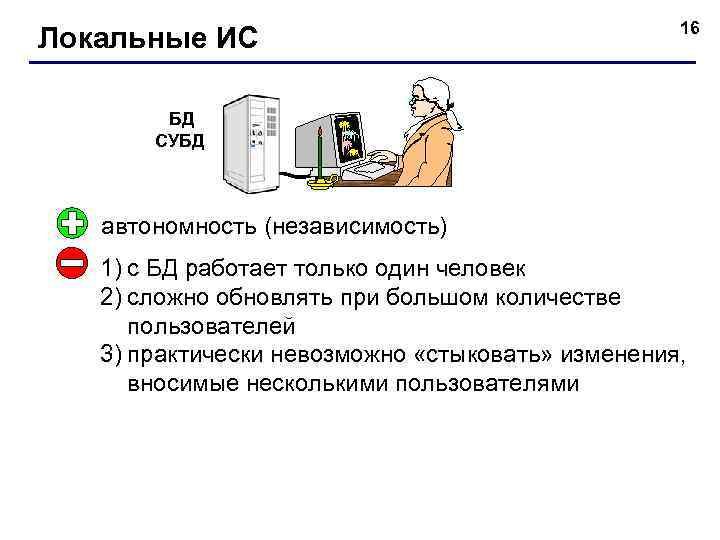 Локальные ИС

16

БД
СУБД

автономность (независимость)

1) с БД работает только один человек
2) сложно обновлять при большом количестве пользователей
3) практически невозможно «стыковать» изменения, вносимые несколькими пользователями